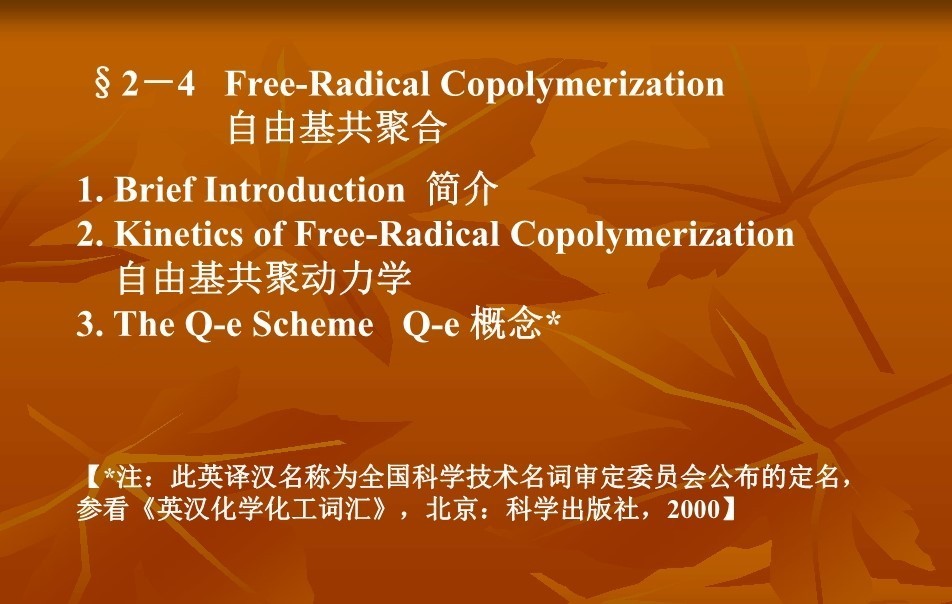 §2－4 Free-Radical Copolymerization
自由基共聚合

1. Brief Introduction 简介
2. Kinetics of Free-Radical Copolymerization
自由基共聚动力学
3. The Q-e Scheme Q-e 概念*

【*注：此英译汉名称为全国科学技术名词审定委员会公布的定名，参看《英汉化学化工词汇》，北京：科学出版社，2000】